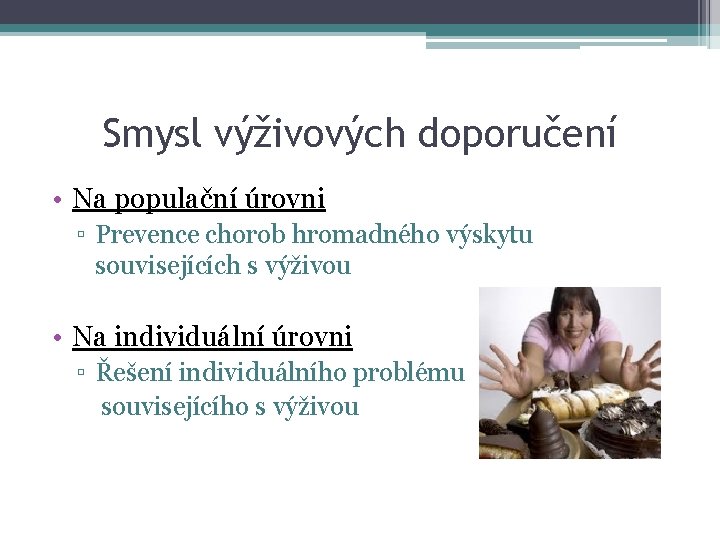 Smysl výživových doporučení

• Na populační úrovni
▫ Prevence chorob hromadného výskytu souvisejících s výživou

• Na individuální úrovni
▫ Řešení individuálního problému souvisejícího s výživou